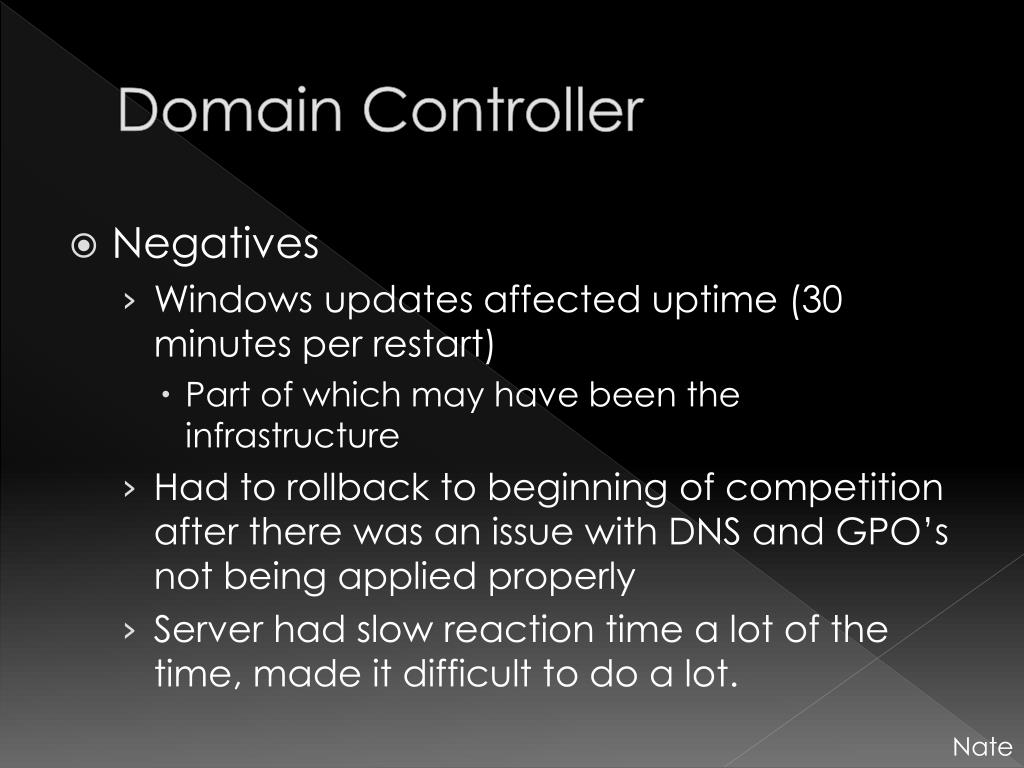 Domain Controller

Negatives

› Windows updates affected uptime (30 minutes per restart)

• Part of which may have been the infrastructure

› Had to rollback to beginning of competition after there was an issue with DNS and GPO's not being applied properly

› Server had slow reaction time a lot of the time, made it difficult to do a lot.

Nate